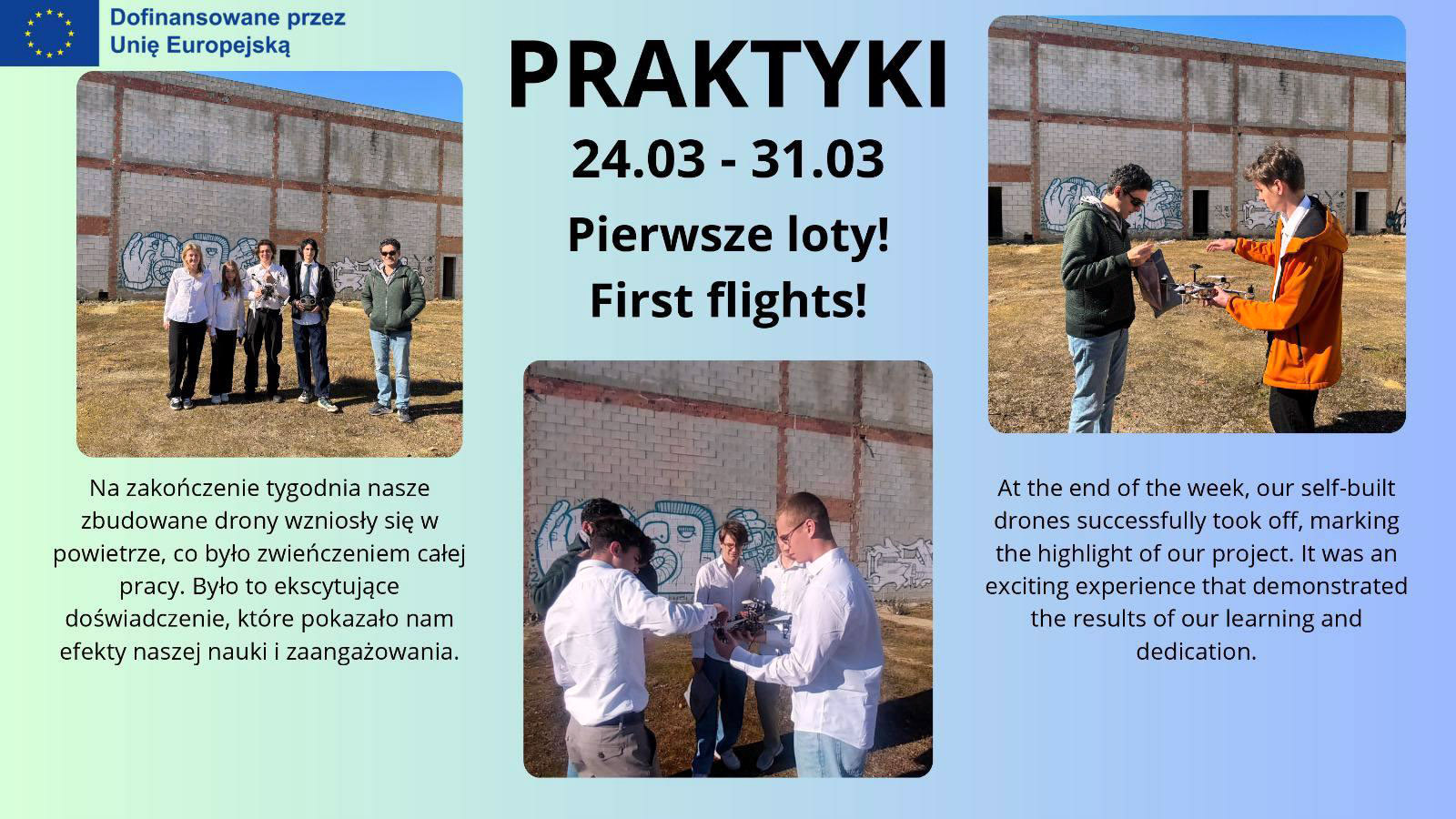 Dofinansowane przez Unię Europejską

PRAKTYKI

24.03 - 31.03

Pierwsze loty!
First flights!

Na zakończenie tygodnia nasze zbudowane drony wzniosły się w powietrze, co było zwieńczeniem całej pracy. Było to ekscytujące doświadczenie, które pokazało nam efekty naszej nauki i zaangażowania.

At the end of the week, our self-built drones successfully took off, marking the highlight of our project. It was an exciting experience that demonstrated the results of our learning and dedication.